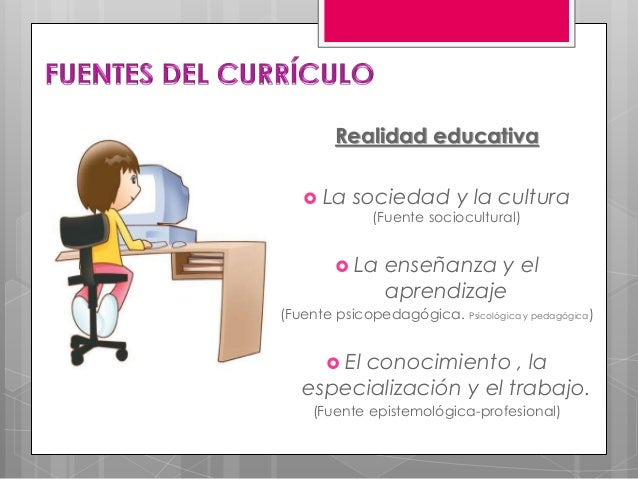 FUENTES DEL CURRÍCULO

Realidad educativa

La sociedad y la cultura
(Fuente sociocultural)

La enseñanza y el aprendizaje
(Fuente psicopedagógica. Psicológica y pedagógica)

El conocimiento , la especialización y el trabajo.
(Fuente epistemológica-profesional)